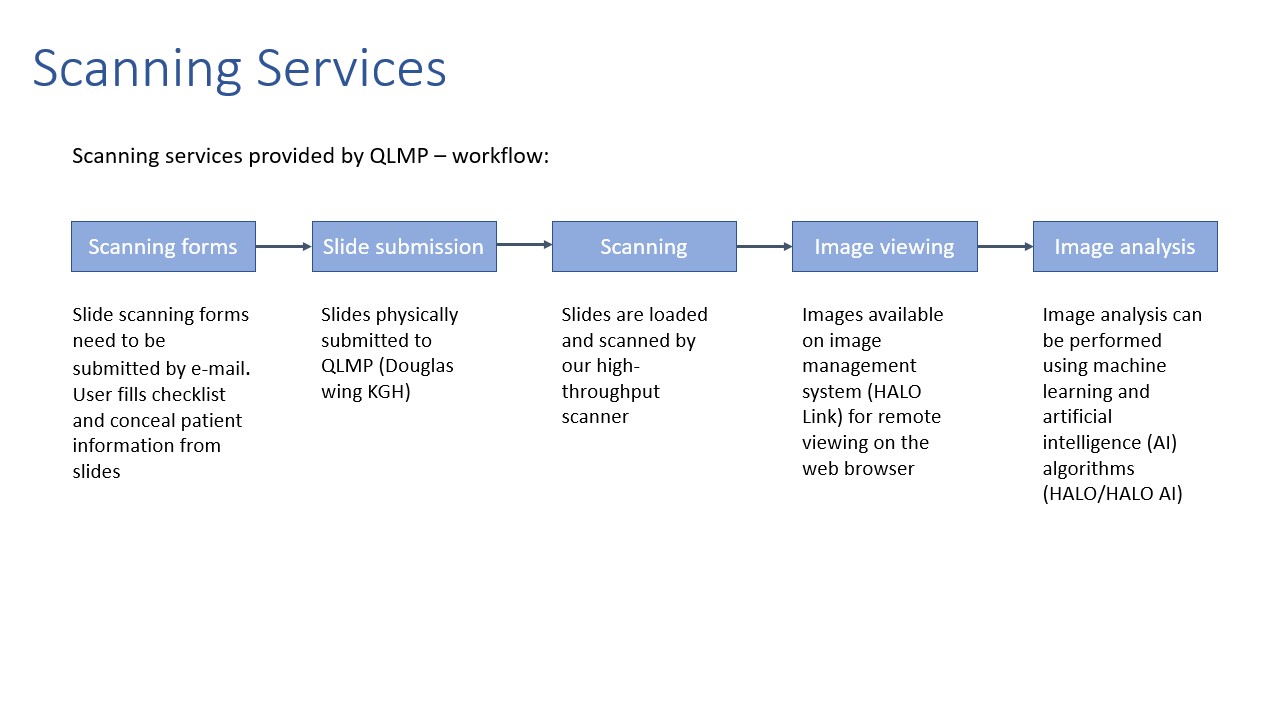 Scanning Services

Scanning services provided by QLMP – workflow:

Scanning forms

Slide submission

Scanning

Image viewing

Image analysis

Slide scanning forms need to be submitted by e-mail. User fills checklist and conceal patient information from slides

Slides physically submitted to QLMP (Douglas wing KGH)

Slides are loaded and scanned by our high-throughput scanner

Images available on image management system (HALO Link) for remote viewing on the web browser

Image analysis can be performed using machine learning and artificial intelligence (AI) algorithms (HALO/HALO AI)